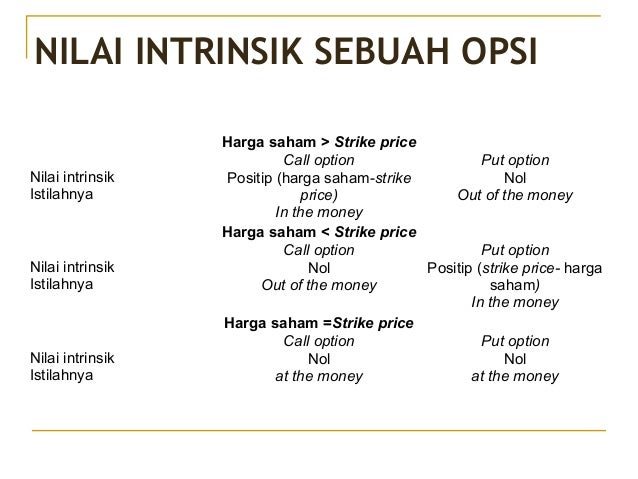 NILAI INTRINSIK SEBUAH OPSI

| | Harga saham > Strike price | |
|---|---|---|
| | Call option | Put option |
| Nilai intrinsik | Positip (harga saham-strike price) | Nol |
| Istilahnya | In the money | Out of the money |
| | Harga saham < Strike price | |
| | Call option | Put option |
| Nilai intrinsik | Nol | Positip (strike price- harga saham) |
| Istilahnya | Out of the money | In the money |
| | Harga saham =Strike price | |
| | Call option | Put option |
| Nilai intrinsik | Nol | Nol |
| Istilahnya | at the money | at the money |